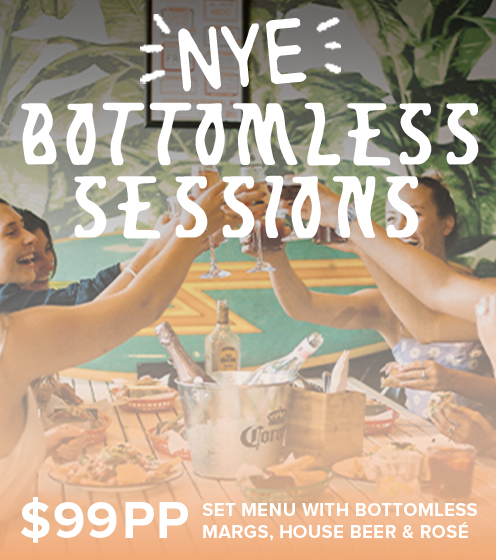 NYE
BOTTOMLESS SESSIONS

Corona

$99PP SET MENU WITH BOTTOMLESS MARGS, HOUSE BEER & ROSÉ